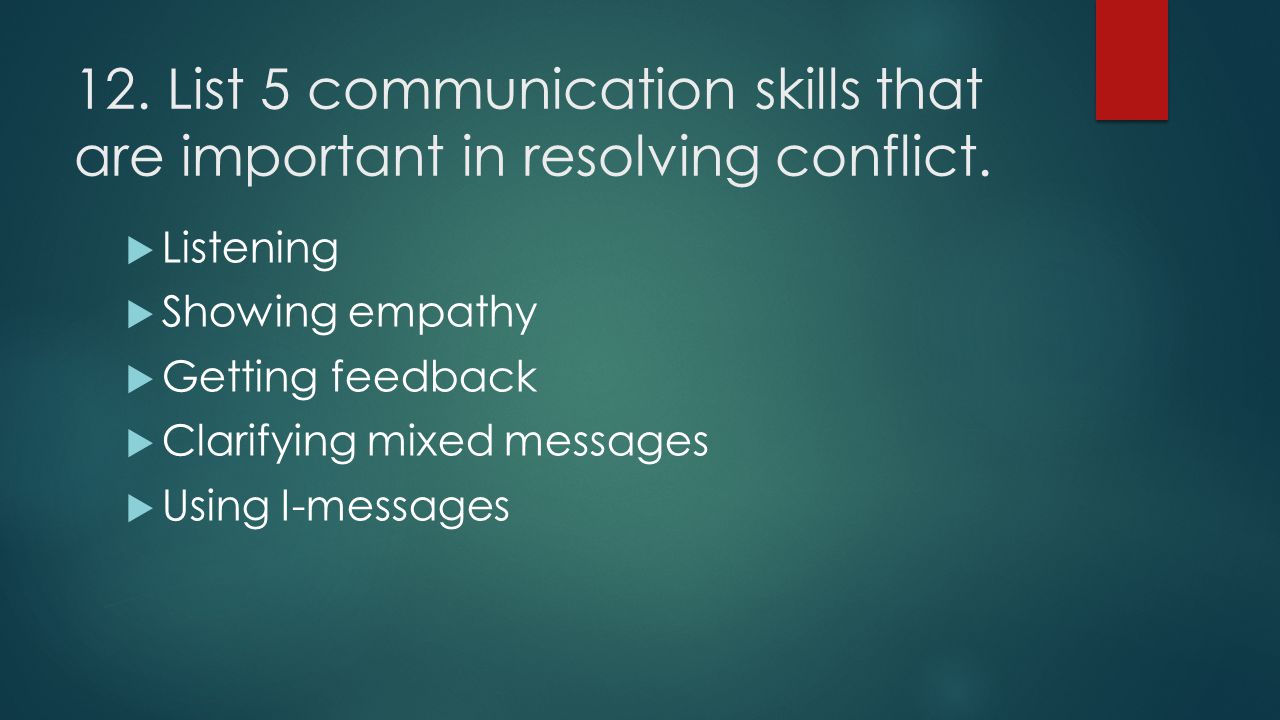 12. List 5 communication skills that are important in resolving conflict.

Listening
Showing empathy
Getting feedback
Clarifying mixed messages
Using I-messages